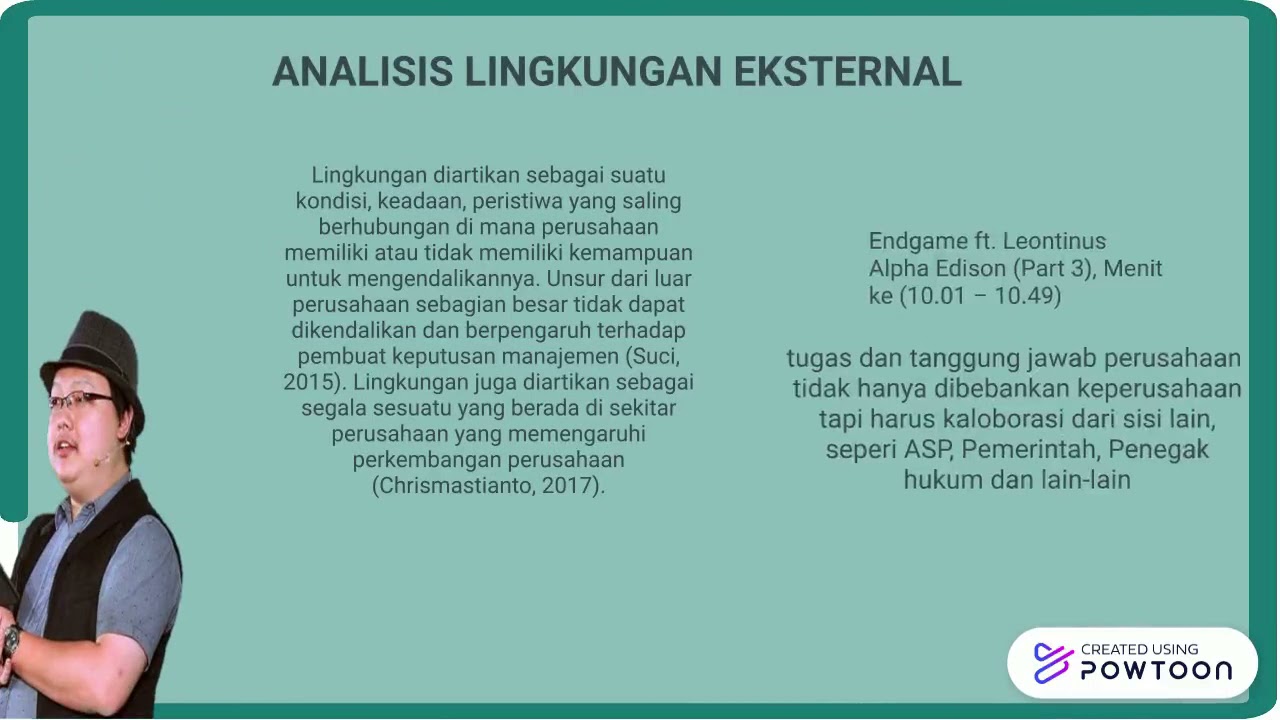 ANALISIS LINGKUNGAN EKSTERNAL

Lingkungan diartikan sebagai suatu kondisi, keadaan, peristiwa yang saling berhubungan di mana perusahaan memiliki atau tidak memiliki kemampuan untuk mengendalikannya. Unsur dari luar perusahaan sebagian besar tidak dapat dikendalikan dan berpengaruh terhadap pembuat keputusan manajemen (Suci, 2015). Lingkungan juga diartikan sebagai segala sesuatu yang berada di sekitar perusahaan yang memengaruhi perkembangan perusahaan (Chrismastianto, 2017).

Endgame ft. Leontinus Alpha Edison (Part 3), Menit ke (10.01 – 10.49)

tugas dan tanggung jawab perusahaan tidak hanya dibebankan keperusahaan tapi harus kaloborasi dari sisi lain, seperi ASP, Pemerintah, Penegak hukum dan lain-lain

CREATED USING POWTOON